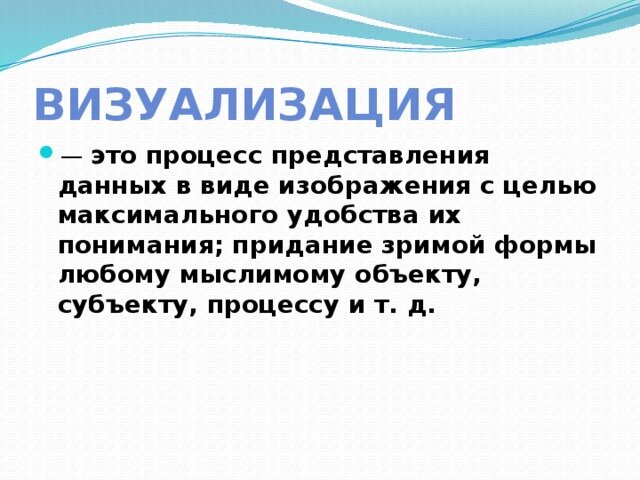 ВИЗУАЛИЗАЦИЯ

— это процесс представления данных в виде изображения с целью максимального удобства их понимания; придание зримой формы любому мыслимому объекту, субъекту, процессу и т. д.